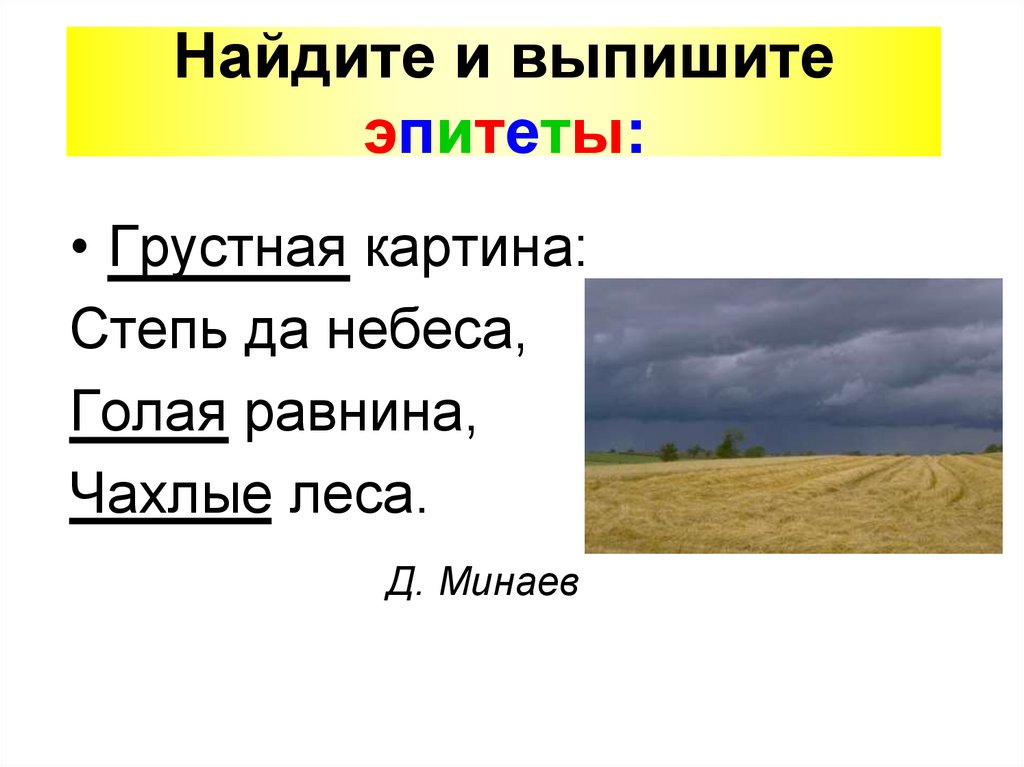 Найдите и выпишите эпитеты:

• Грустная картина:
Степь да небеса,
Голая равнина,
Чахлые леса.

Д. Минаев